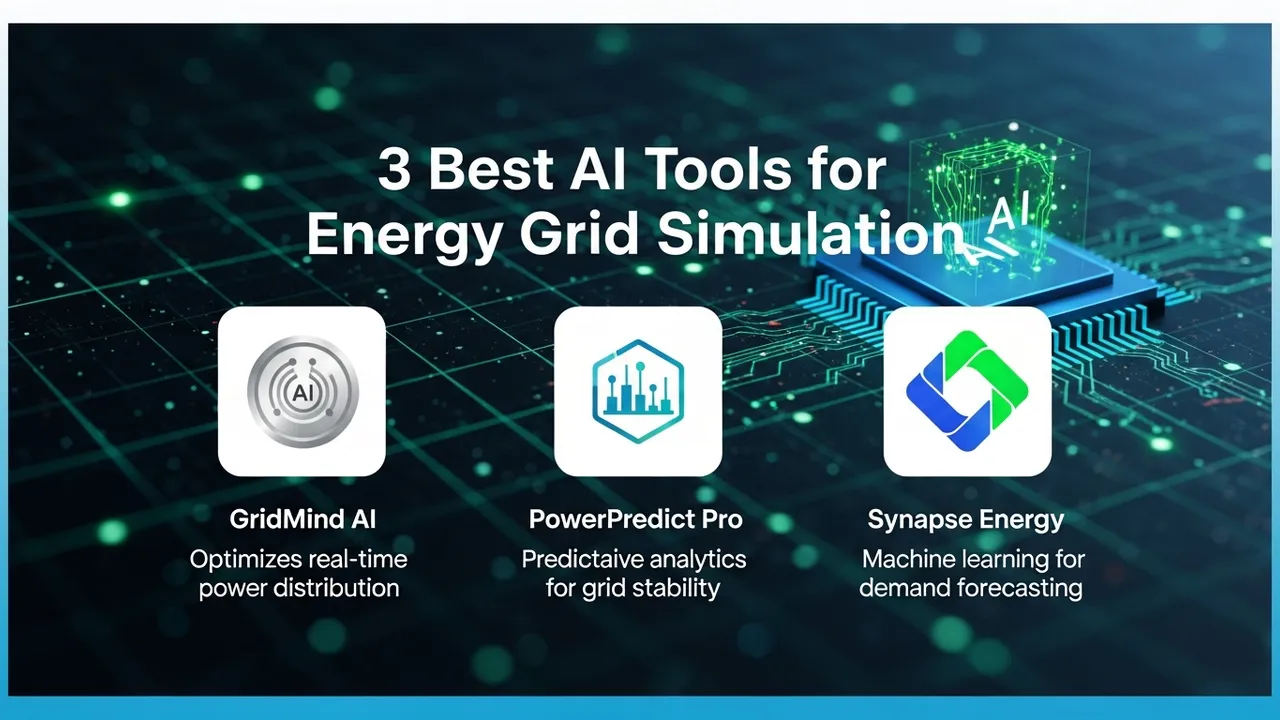 3 Best AI Tools for Energy Grid Simulation

AI

AI

GridMind AI
Optimizes real-time power distribution

PowerPredict Pro
Predictaive analytics for grid stability

Synapse Energy
Machine learning for demand forecasting